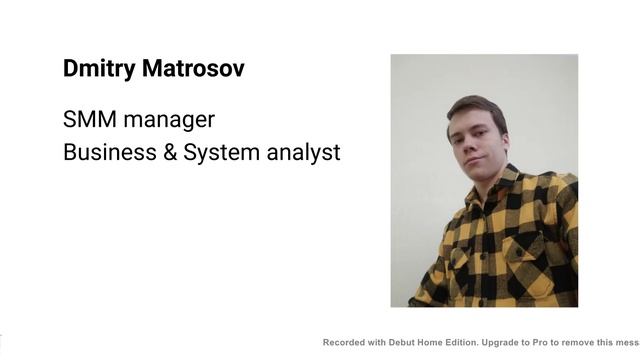 Dmitry Matrosov

SMM manager
Business & System analyst

Recorded with Debut Home Edition. Upgrade to Pro to remove this mess